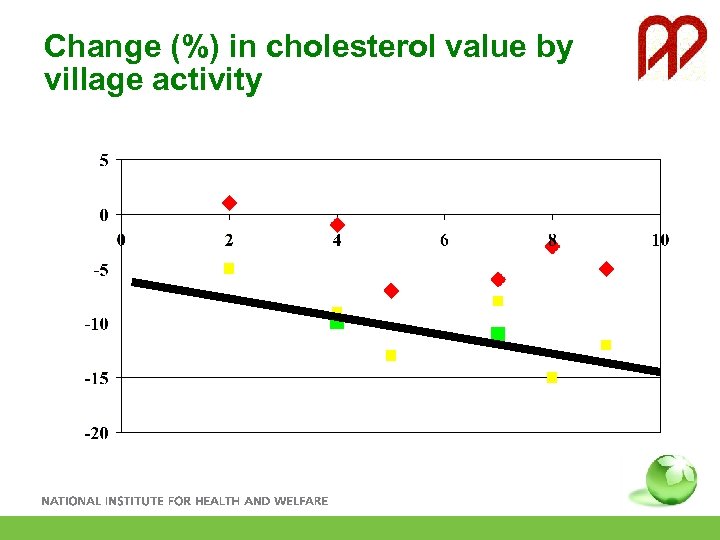 Change (%) in cholesterol value by village activity

5
0
-5
-10
-15
-20

0
2
4
6
8
10

NATIONAL INSTITUTE FOR HEALTH AND WELFARE